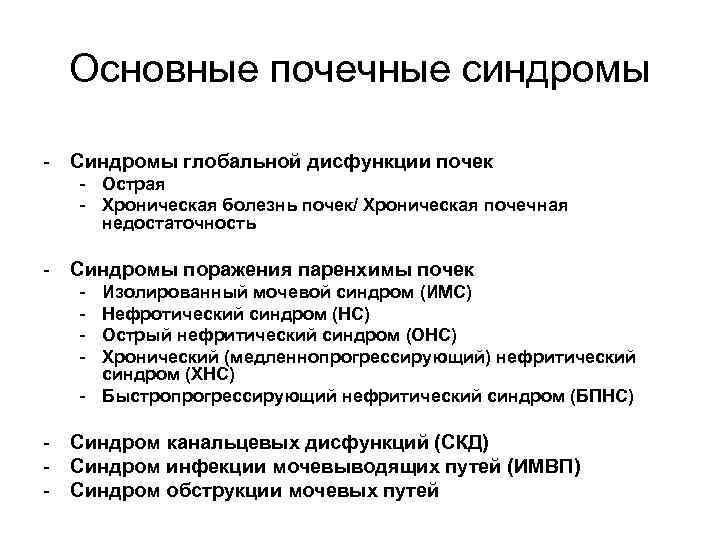 Основные почечные синдромы

- Синдромы глобальной дисфункции почек
  - Острая
  - Хроническая болезнь почек/ Хроническая почечная недостаточность

- Синдромы поражения паренхимы почек
  - Изолированный мочевой синдром (ИМС)
  - Нефротический синдром (НС)
  - Острый нефритический синдром (ОНС)
  - Хронический (медленнопрогрессирующий) нефритический синдром (ХНС)
  - Быстропрогрессирующий нефритический синдром (БПНС)

- Синдром канальцевых дисфункций (СКД)
- Синдром инфекции мочевыводящих путей (ИМВП)
- Синдром обструкции мочевых путей